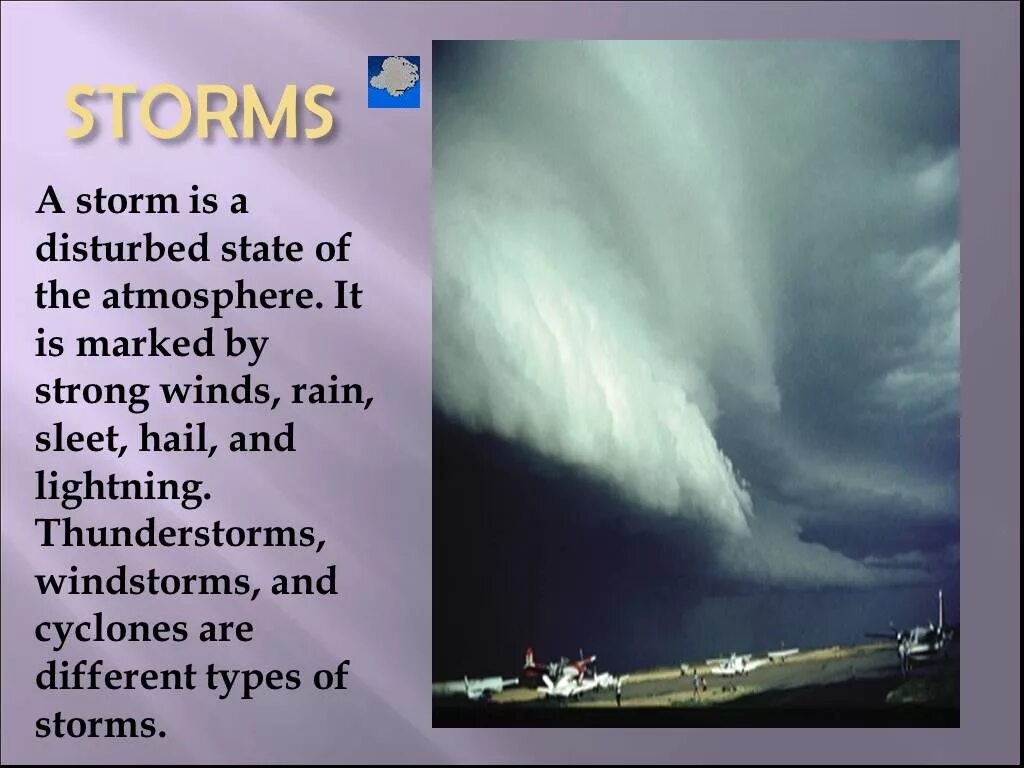 STORMS

A storm is a disturbed state of the atmosphere. It is marked by strong winds, rain, sleet, hail, and lightning. Thunderstorms, windstorms, and cyclones are different types of storms.